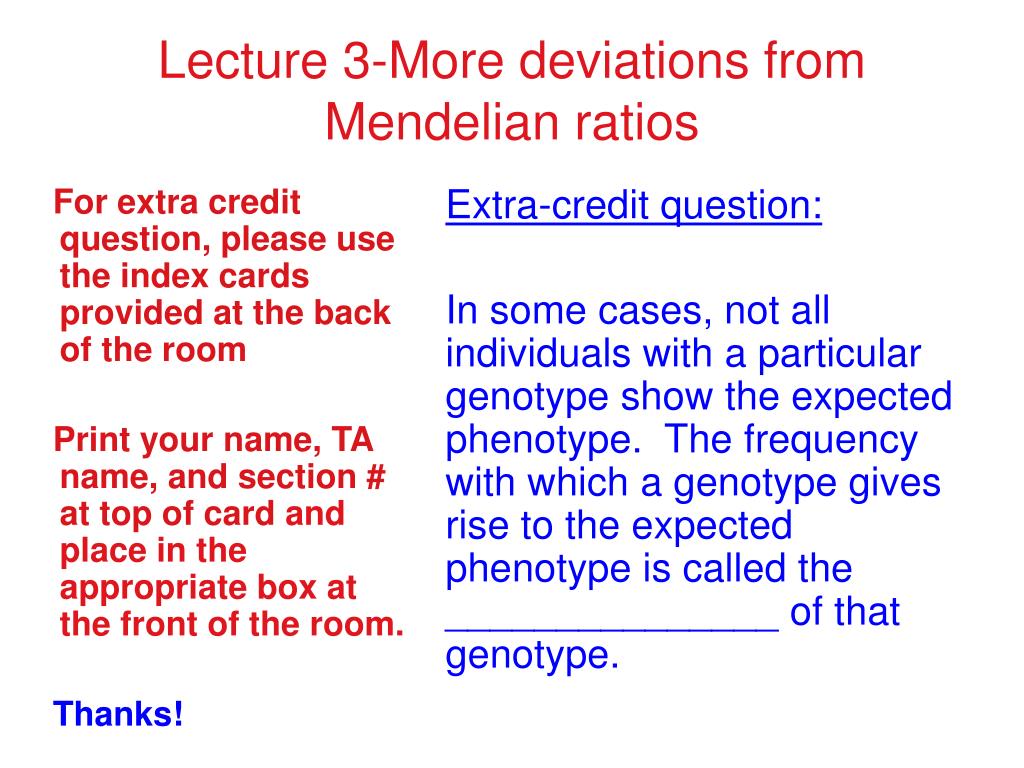 Lecture 3-More deviations from Mendelian ratios

For extra credit question, please use the index cards provided at the back of the room

Print your name, TA name, and section # at top of card and place in the appropriate box at the front of the room.

Thanks!

Extra-credit question:

In some cases, not all individuals with a particular genotype show the expected phenotype. The frequency with which a genotype gives rise to the expected phenotype is called the _______________ of that genotype.